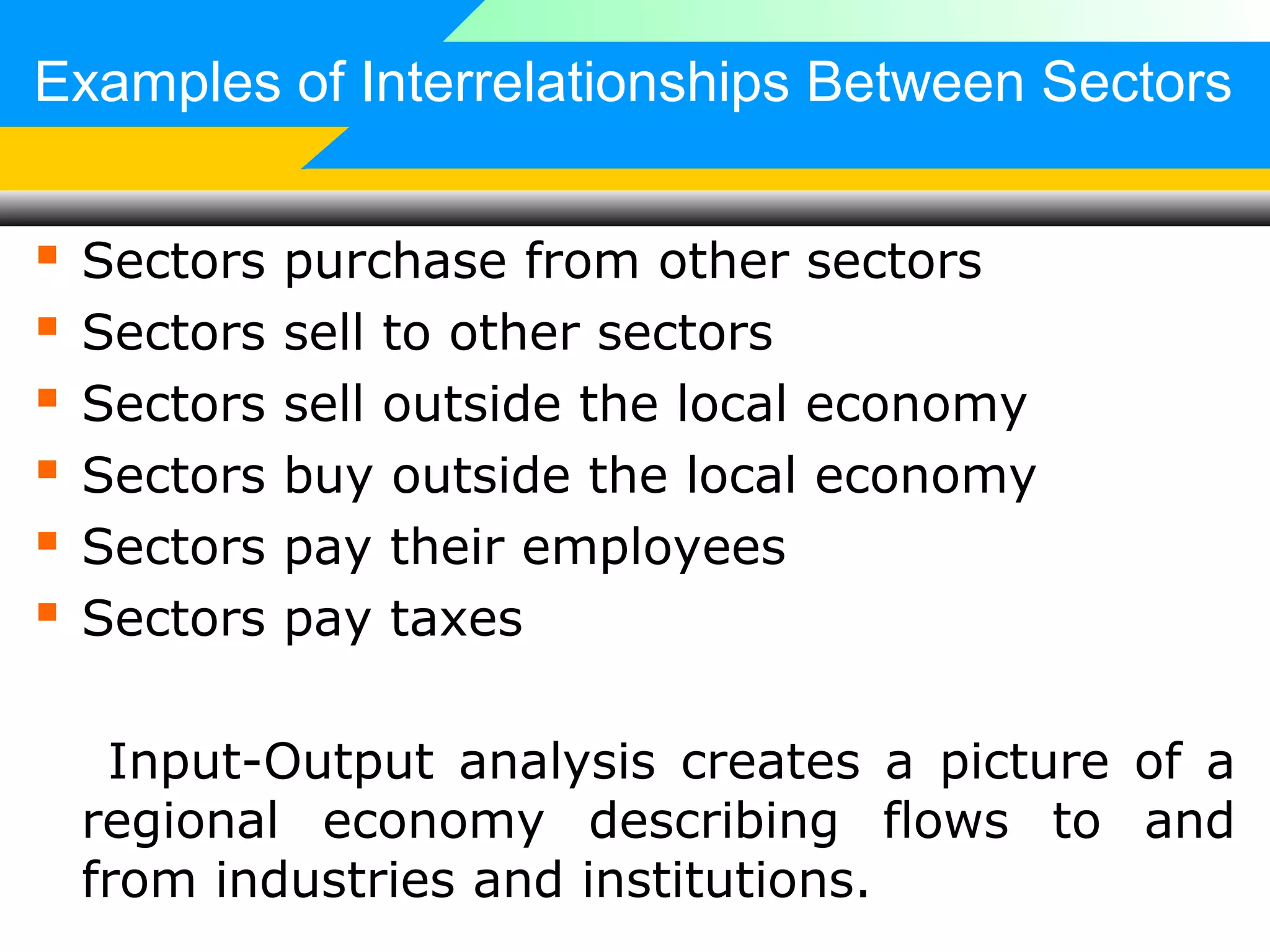 Examples of Interrelationships Between Sectors

- Sectors purchase from other sectors
- Sectors sell to other sectors
- Sectors sell outside the local economy
- Sectors buy outside the local economy
- Sectors pay their employees
- Sectors pay taxes

Input-Output analysis creates a picture of a regional economy describing flows to and from industries and institutions.